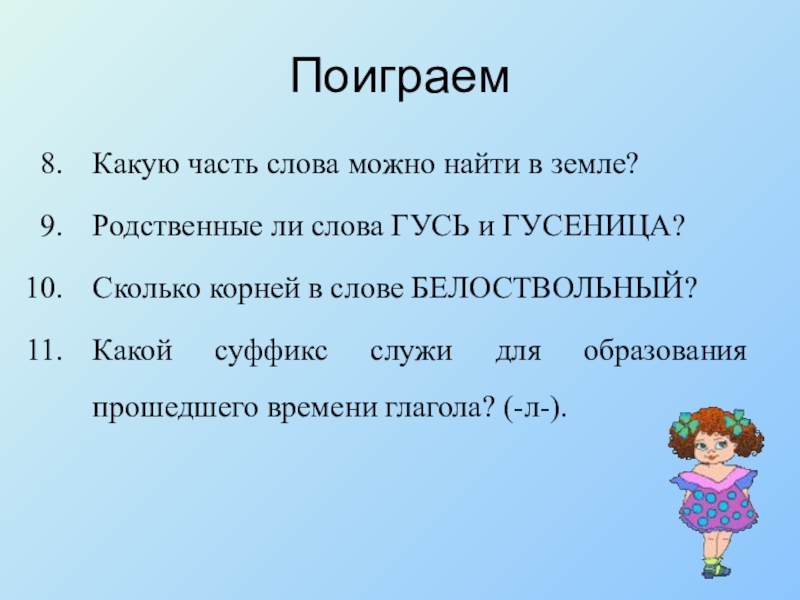 Поиграем

8. Какую часть слова можно найти в земле?

9. Родственные ли слова ГУСЬ и ГУСЕНИЦА?

10. Сколько корней в слове БЕЛОСТВОЛЬНЫЙ?

11. Какой суффикс служи для образования прошедшего времени глагола? (-л-).